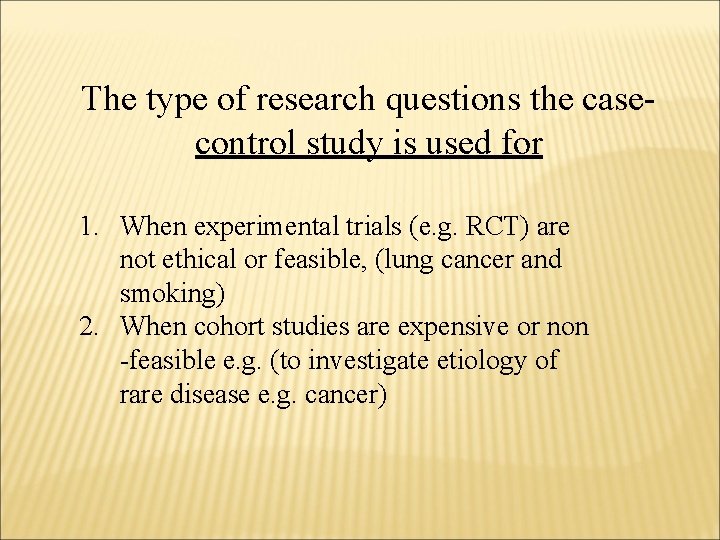 The type of research questions the case-control study is used for

1. When experimental trials (e.g. RCT) are not ethical or feasible, (lung cancer and smoking)
2. When cohort studies are expensive or non -feasible e.g. (to investigate etiology of rare disease e.g. cancer)